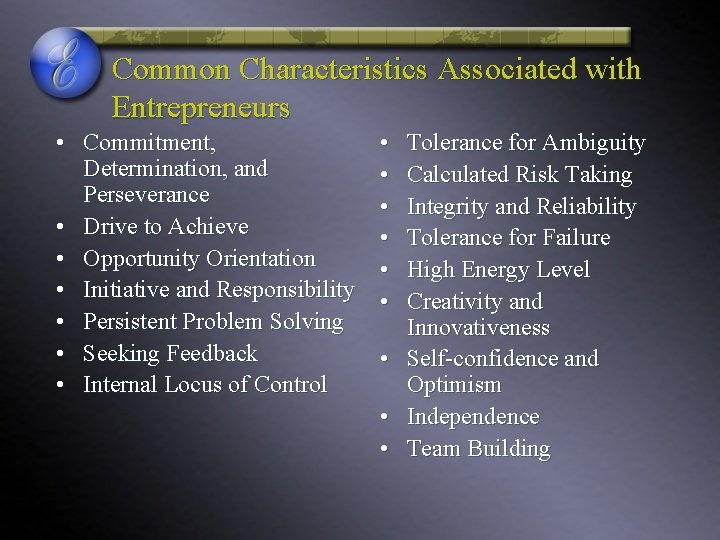 E

Common Characteristics Associated with Entrepreneurs

• Commitment, Determination, and Perseverance
• Drive to Achieve
• Opportunity Orientation
• Initiative and Responsibility
• Persistent Problem Solving
• Seeking Feedback
• Internal Locus of Control

• Tolerance for Ambiguity
• Calculated Risk Taking
• Integrity and Reliability
• Tolerance for Failure
• High Energy Level
• Creativity and Innovativeness
• Self-confidence and Optimism
• Independence
• Team Building